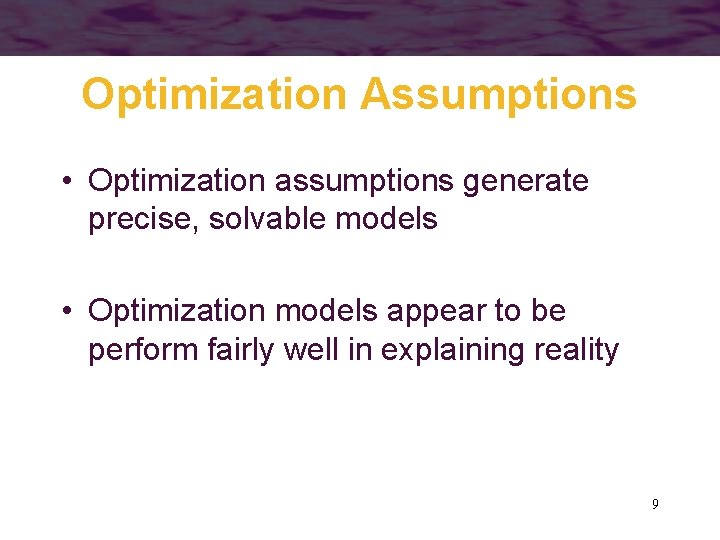 Optimization Assumptions

• Optimization assumptions generate precise, solvable models

• Optimization models appear to be perform fairly well in explaining reality

9